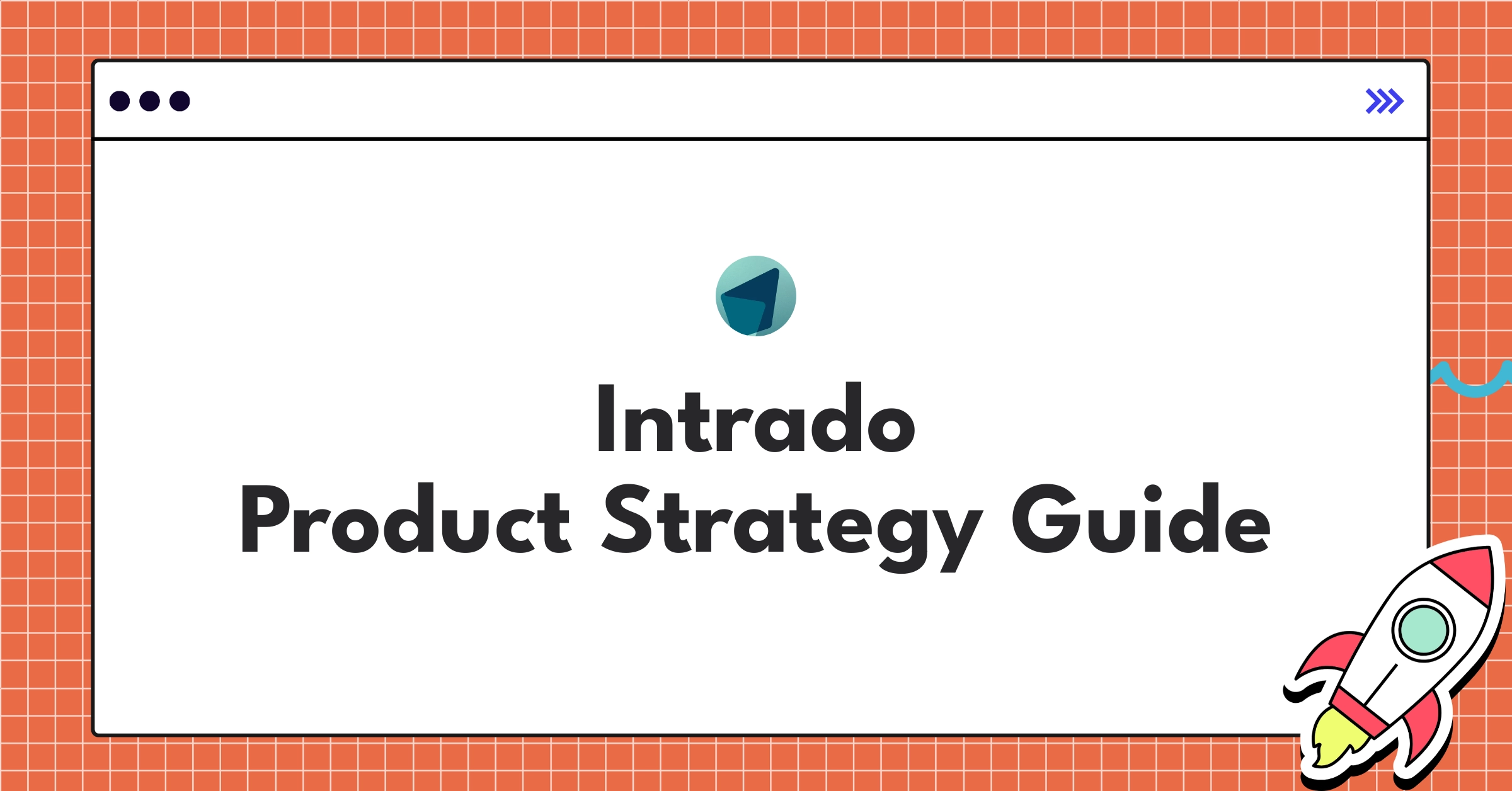 Intrado
Product Strategy Guide